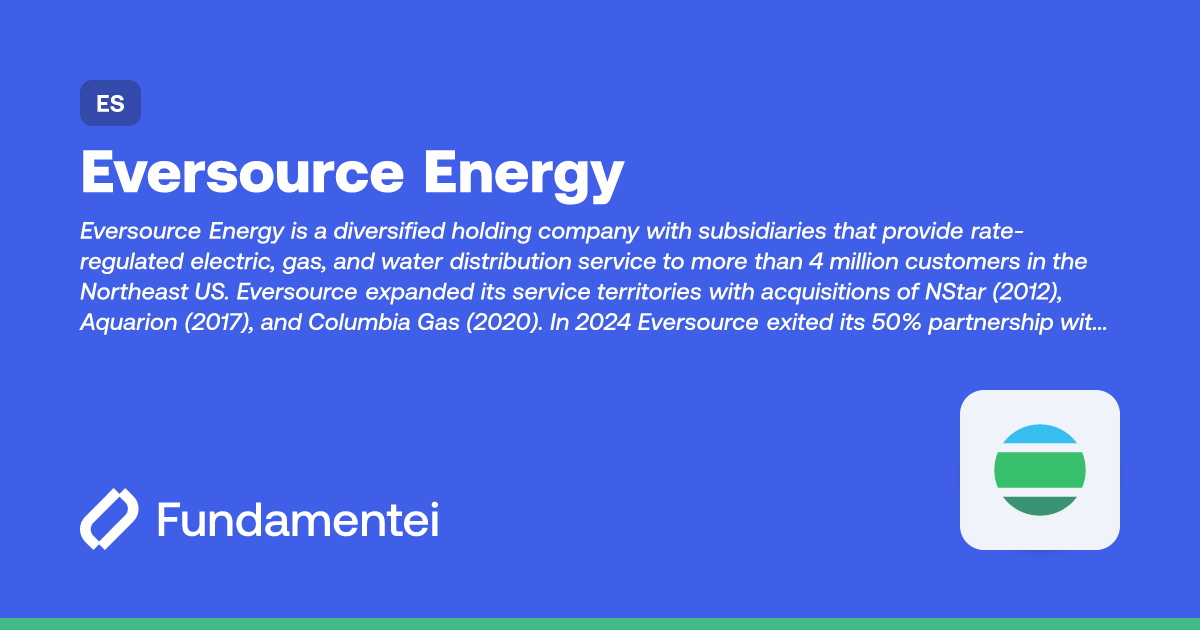 ES

Eversource Energy

Eversource Energy is a diversified holding company with subsidiaries that provide rate-regulated electric, gas, and water distribution service to more than 4 million customers in the Northeast US. Eversource expanded its service territories with acquisitions of NStar (2012), Aquarion (2017), and Columbia Gas (2020). In 2024 Eversource exited its 50% partnership wit...

Fundamentei